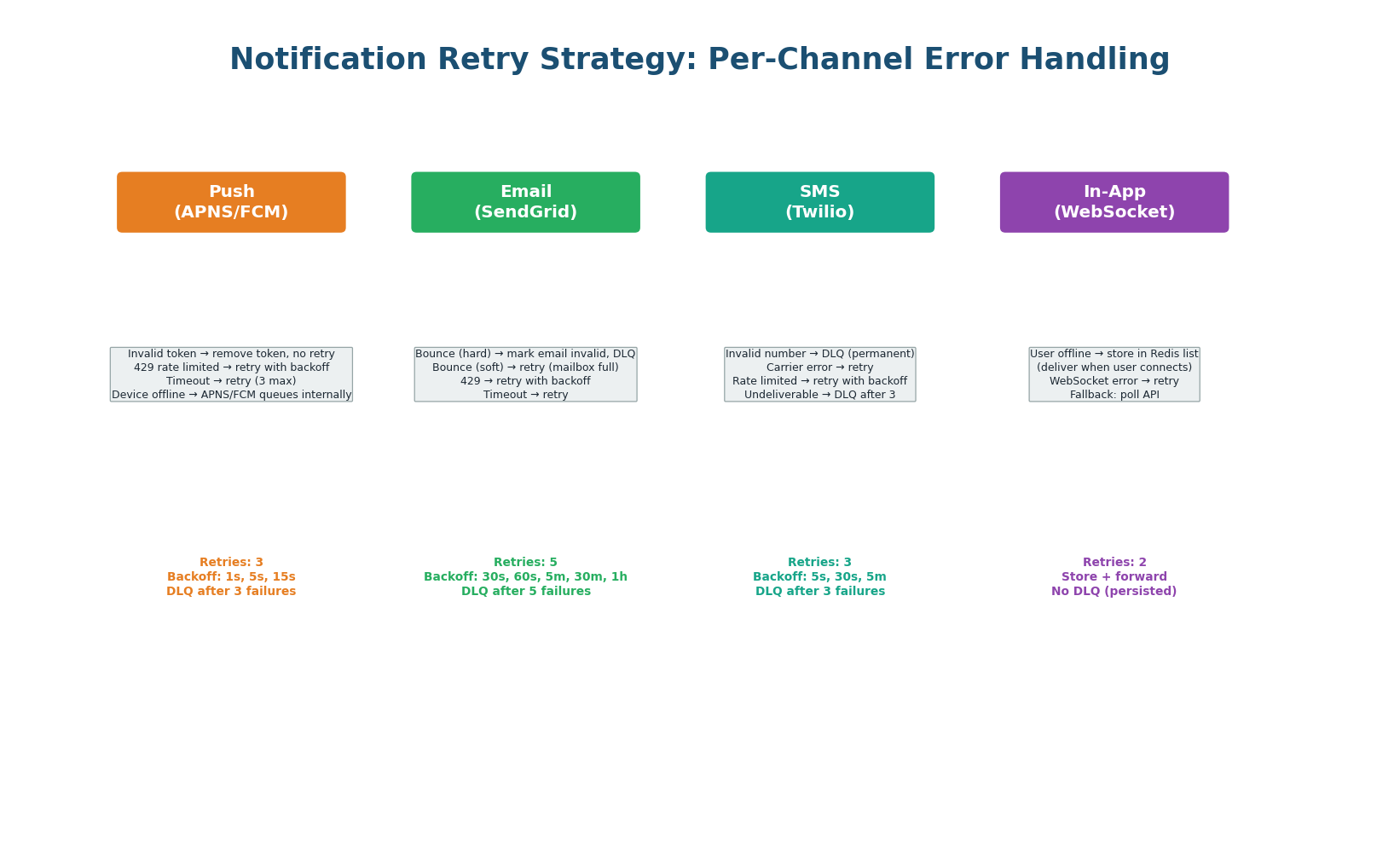 Notification Retry Strategy: Per-Channel Error Handling

Push
(APNS/FCM)

Invalid token → remove token, no retry
429 rate limited → retry with backoff
Timeout → retry (3 max)
Device offline → APNS/FCM queues internally

Retries: 3
Backoff: 1s, 5s, 15s
DLQ after 3 failures

Email
(SendGrid)

Bounce (hard) → mark email invalid, DLQ
Bounce (soft) → retry (mailbox full)
429 → retry with backoff
Timeout → retry

Retries: 5
Backoff: 30s, 60s, 5m, 30m, 1h
DLQ after 5 failures

SMS
(Twilio)

Invalid number → DLQ (permanent)
Carrier error → retry
Rate limited → retry with backoff
Undeliverable → DLQ after 3

Retries: 3
Backoff: 5s, 30s, 5m
DLQ after 3 failures

In-App
(WebSocket)

User offline → store in Redis list
(deliver when user connects)
WebSocket error → retry
Fallback: poll API

Retries: 2
Store + forward
No DLQ (persisted)